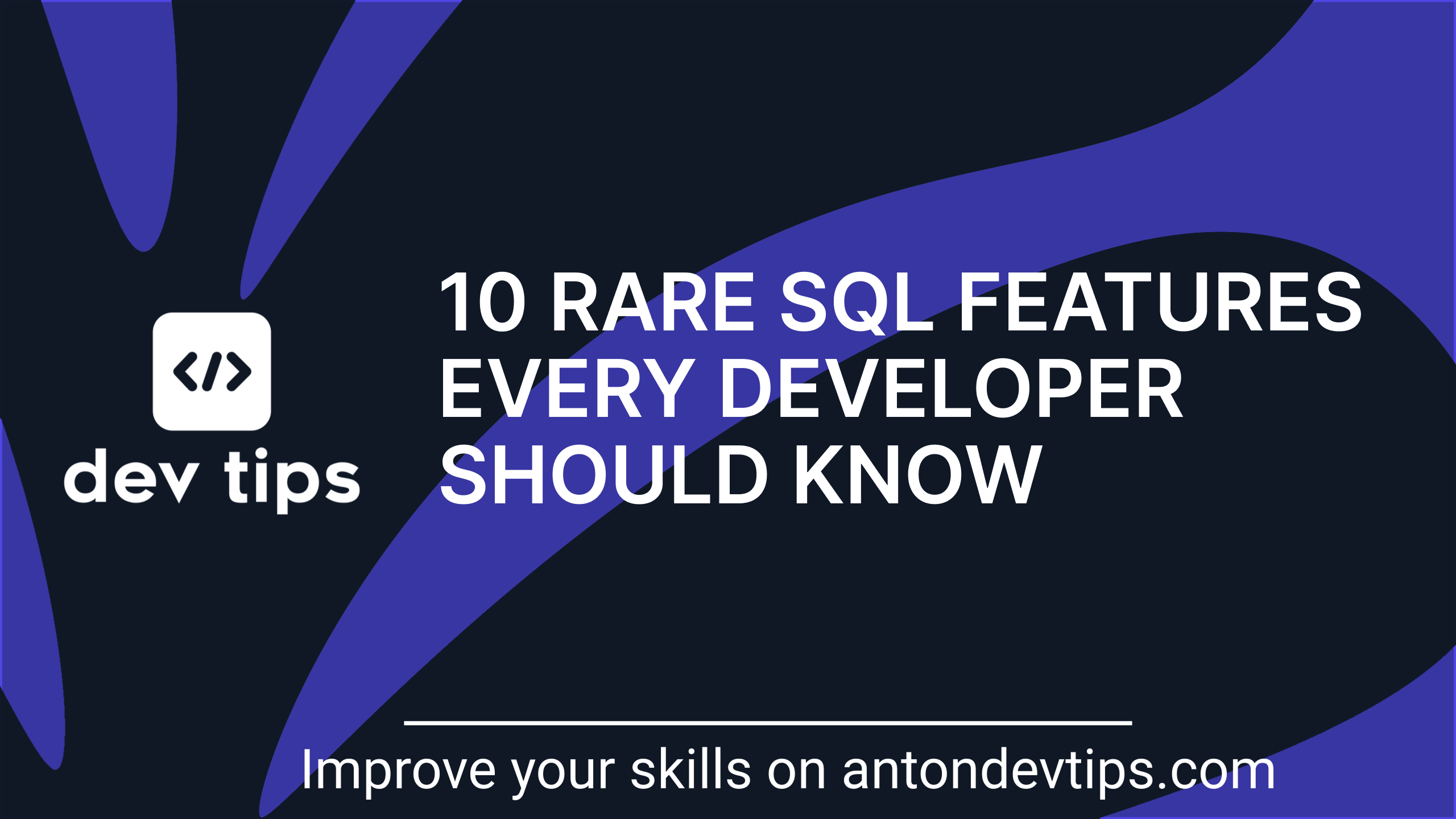 </>
dev tips

10 RARE SQL FEATURES EVERY DEVELOPER SHOULD KNOW

Improve your skills on antondevtips.com